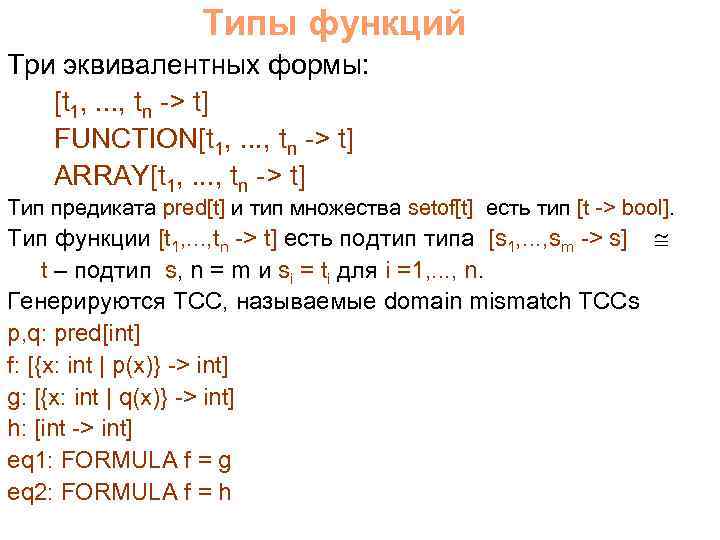 Типы функций

Три эквивалентных формы:

[$t_1$, ..., $t_n$ -> t]

FUNCTION[$t_1$, ..., $t_n$ -> t]

ARRAY[$t_1$, ..., $t_n$ -> t]

Тип предиката pred[t] и тип множества setof[t] есть тип [t -> bool].

Тип функции [$t_1$,...,$t_n$ -> t] есть подтип типа [$s_1$,...,$s_m$ -> s] $\cong$ t – подтип s, n = m и $s_i$ = $t_i$ для i =1,..., n.

Генерируются TCC, называемые domain mismatch TCCs

p,q: pred[int]

f: [{x: int | p(x)} -> int]

g: [{x: int | q(x)} -> int]

h: [int -> int]

eq1: FORMULA f = g

eq2: FORMULA f = h